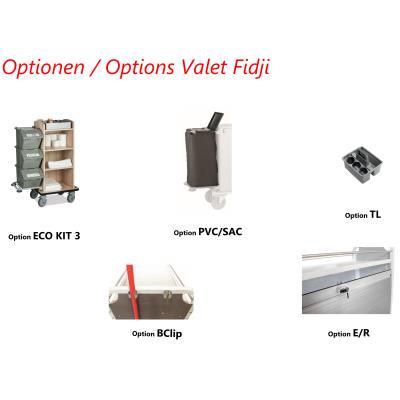 Optionen / Options Valet Fidji

Option ECO KIT 3

Option PVC/SAC

Option TL

Option BClip

Option E/R